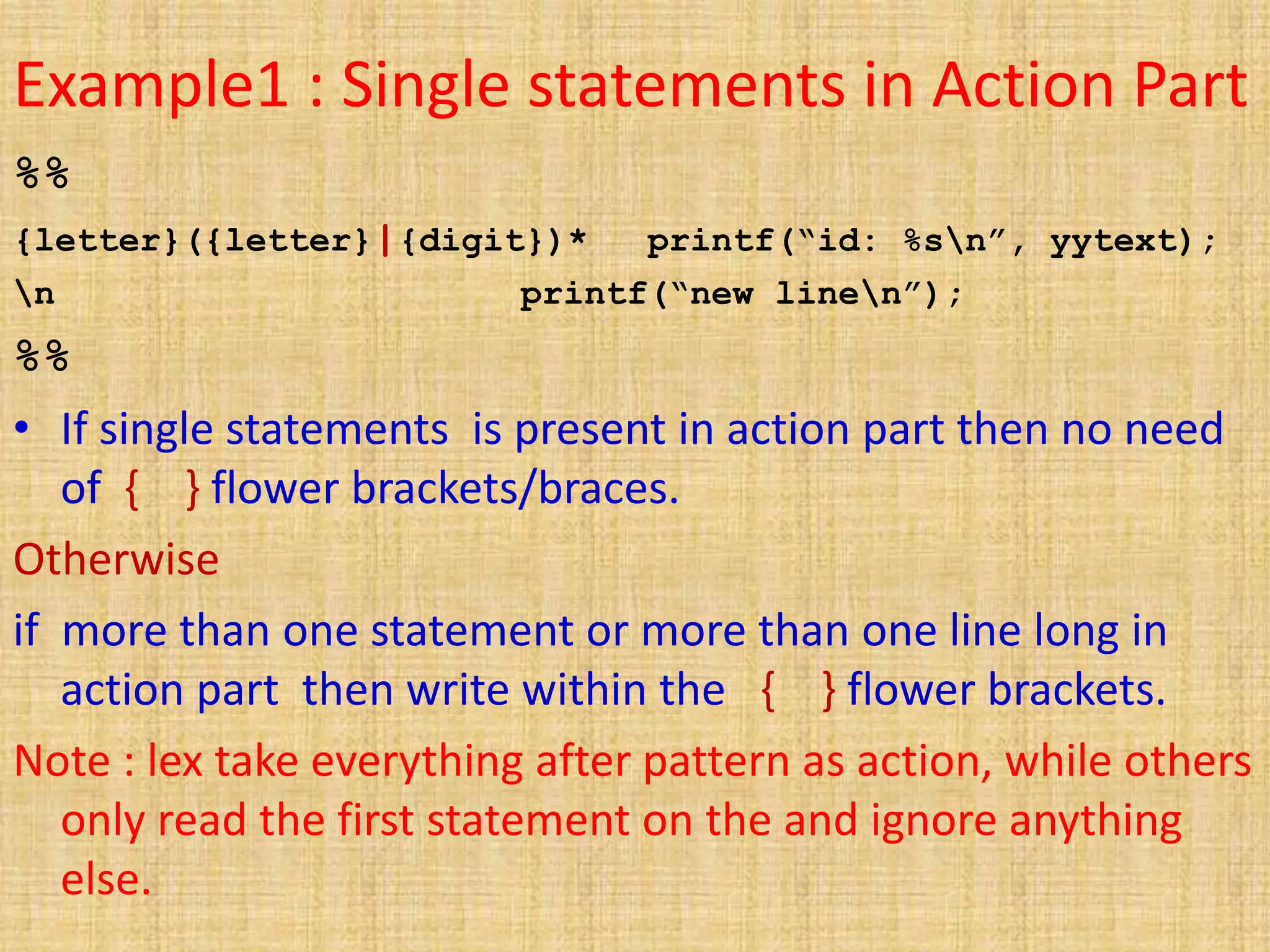 Example1 : Single statements in Action Part

%%

{letter}({letter}|{digit})*   printf(“id: %s\n”, yytext);

\n                              printf(“new line\n”);

%%

• If single statements  is present in action part then no need of  {    } flower brackets/braces.

Otherwise

if  more than one statement or more than one line long in action part  then write within the   {    } flower brackets.

Note : lex take everything after pattern as action, while others only read the first statement on the and ignore anything else.